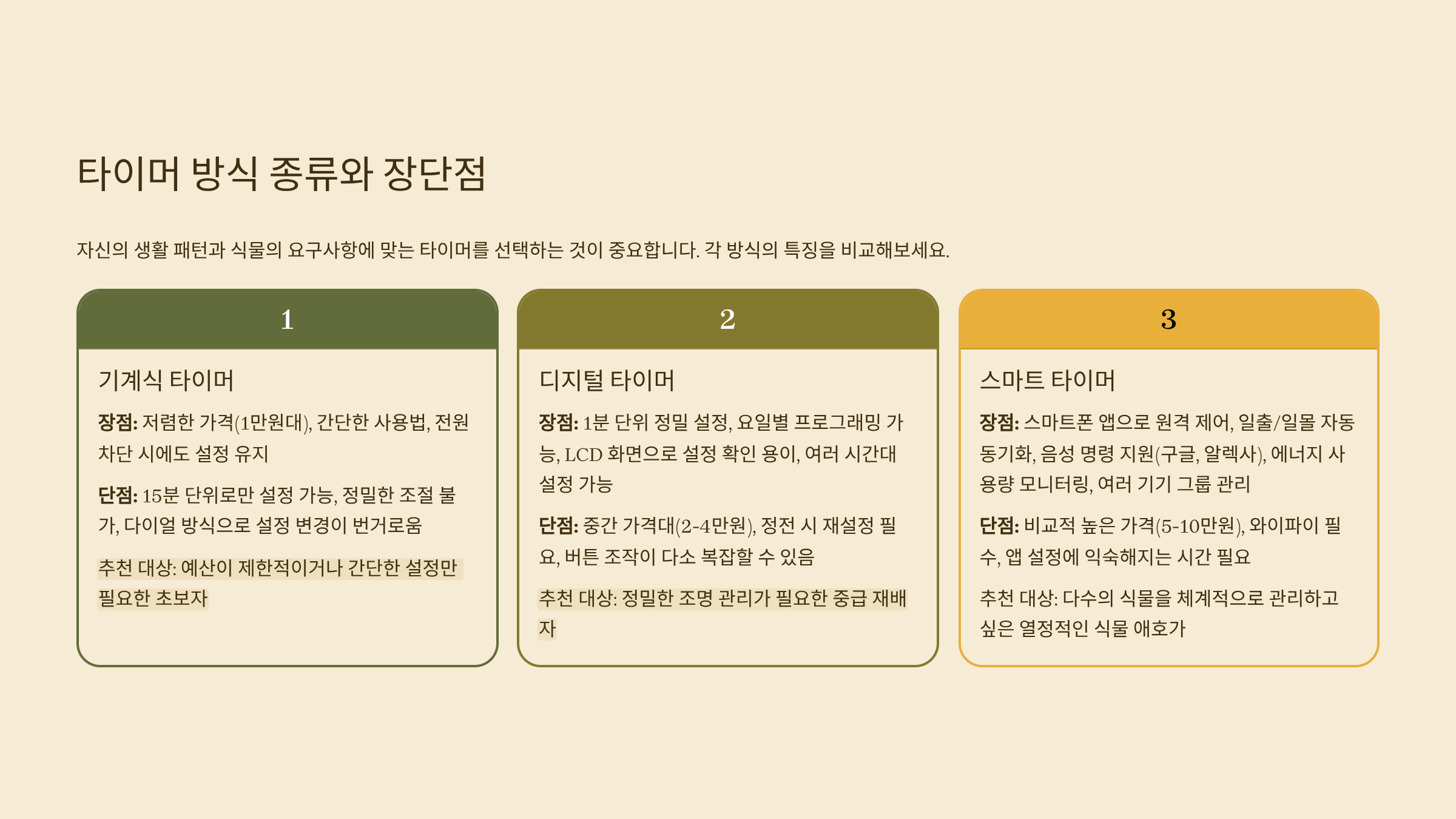 타이머 방식 종류와 장단점

자신의 생활 패턴과 식물의 요구사항에 맞는 타이머를 선택하는 것이 중요합니다. 각 방식의 특징을 비교해보세요.

1

기계식 타이머

장점: 저렴한 가격(1만원대), 간단한 사용법, 전원 차단 시에도 설정 유지

단점: 15분 단위로만 설정 가능, 정밀한 조절 불가, 다이얼 방식으로 설정 변경이 번거로움

추천 대상: 예산이 제한적이거나 간단한 설정만 필요한 초보자

2

디지털 타이머

장점: 1분 단위 정밀 설정, 요일별 프로그래밍 가능, LCD 화면으로 설정 확인 용이, 여러 시간대 설정 가능

단점: 중간 가격대(2-4만원), 정전 시 재설정 필요, 버튼 조작이 다소 복잡할 수 있음

추천 대상: 정밀한 조명 관리가 필요한 중급 재배자

3

스마트 타이머

장점: 스마트폰 앱으로 원격 제어, 일출/일몰 자동 동기화, 음성 명령 지원(구글, 알렉사), 에너지 사용량 모니터링, 여러 기기 그룹 관리

단점: 비교적 높은 가격(5-10만원), 와이파이 필수, 앱 설정에 익숙해지는 시간 필요

추천 대상: 다수의 식물을 체계적으로 관리하고 싶은 열정적인 식물 애호가